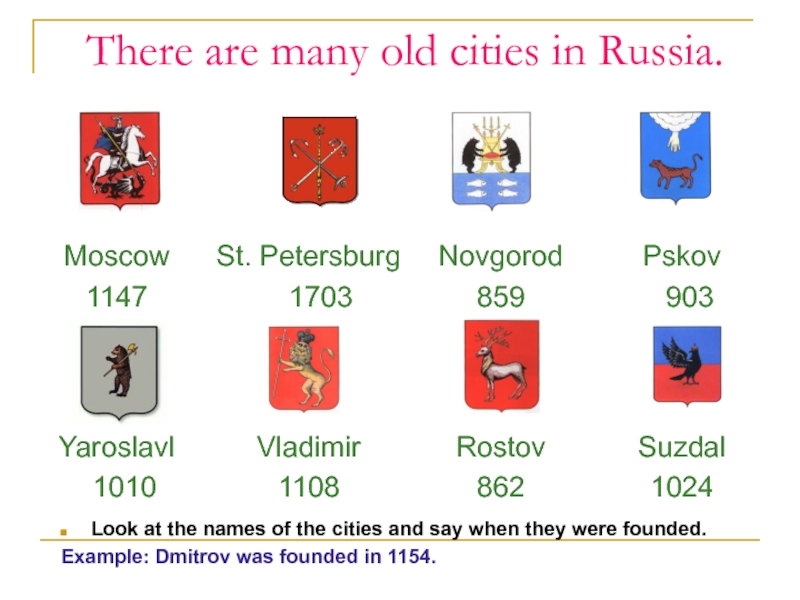 There are many old cities in Russia.

Moscow
1147

St. Petersburg
1703

Novgorod
859

Pskov
903

Yaroslavl
1010

Vladimir
1108

Rostov
862

Suzdal
1024

Look at the names of the cities and say when they were founded.

Example: Dmitrov was founded in 1154.